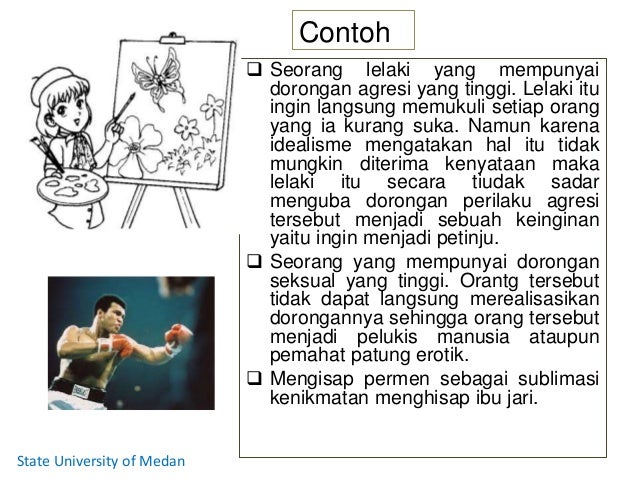 Contoh

❑ Seorang lelaki yang mempunyai dorongan agresi yang tinggi. Lelaki itu ingin langsung memukuli setiap orang yang ia kurang suka. Namun karena idealisme mengatakan hal itu tidak mungkin diterima kenyataan maka lelaki itu secara tiudak sadar menguba dorongan perilaku agresi tersebut menjadi sebuah keinginan yaitu ingin menjadi petinju.

❑ Seorang yang mempunyai dorongan seksual yang tinggi. Orantg tersebut tidak dapat langsung merealisasikan dorongannya sehingga orang tersebut menjadi pelukis manusia ataupun pemahat patung erotik.

❑ Mengisap permen sebagai sublimasi kenikmatan menghisap ibu jari.

State University of Medan